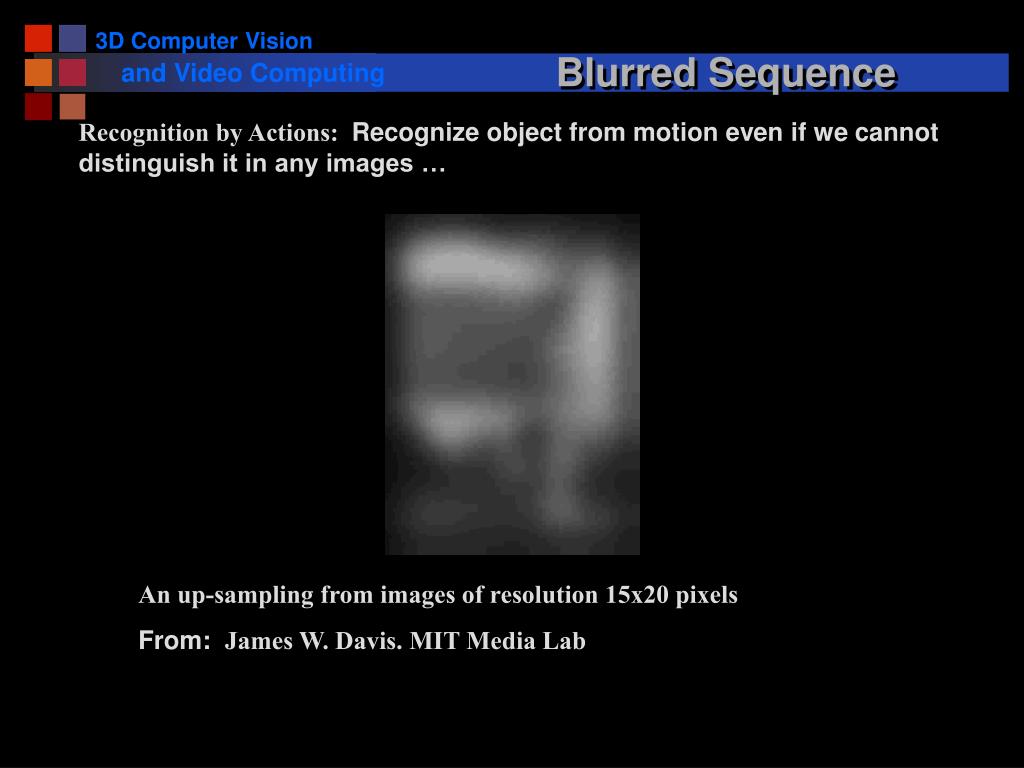 3D Computer Vision
and Video Computing

Blurred Sequence

Recognition by Actions: Recognize object from motion even if we cannot distinguish it in any images …

An up-sampling from images of resolution 15x20 pixels

From: James W. Davis. MIT Media Lab